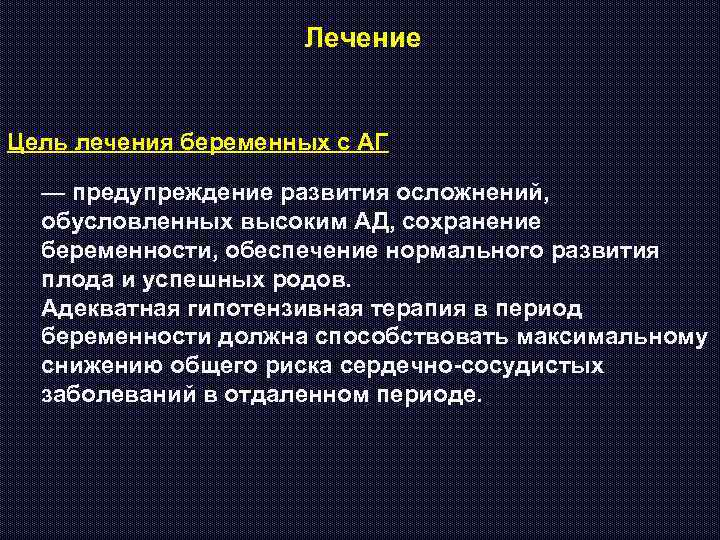 Лечение

Цель лечения беременных с АГ

— предупреждение развития осложнений, обусловленных высоким АД, сохранение беременности, обеспечение нормального развития плода и успешных родов.
Адекватная гипотензивная терапия в период беременности должна способствовать максимальному снижению общего риска сердечно-сосудистых заболеваний в отдаленном периоде.